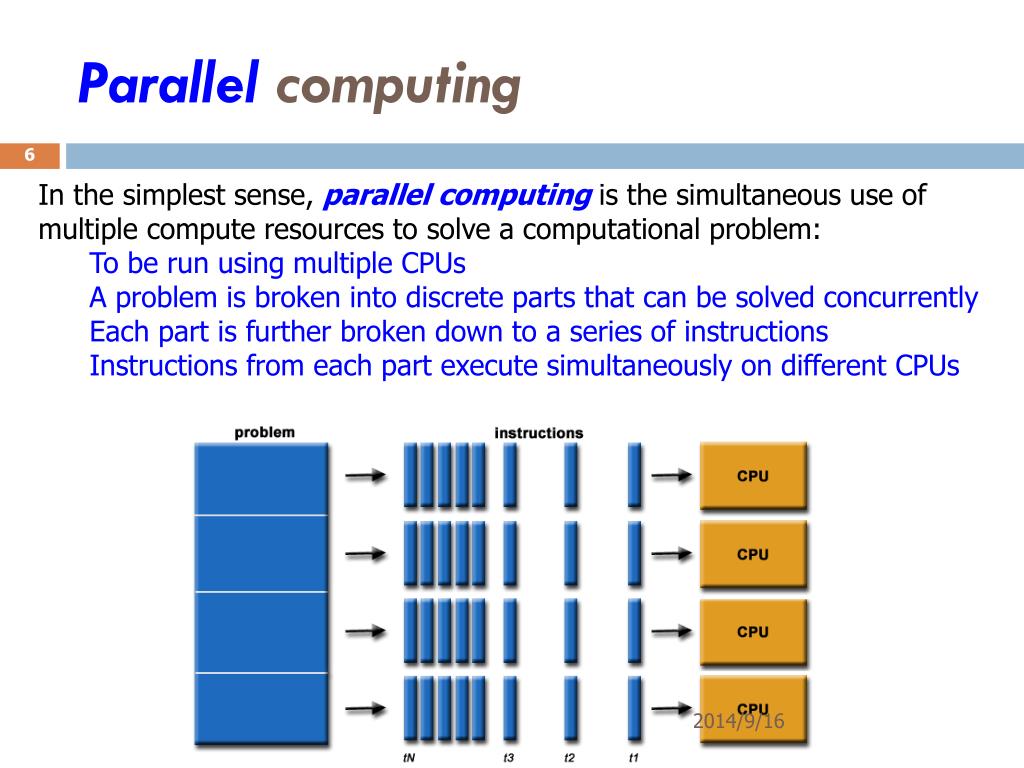 Parallel computing

6

In the simplest sense, parallel computing is the simultaneous use of multiple compute resources to solve a computational problem:

To be run using multiple CPUs
A problem is broken into discrete parts that can be solved concurrently
Each part is further broken down to a series of instructions
Instructions from each part execute simultaneously on different CPUs

problem

instructions

CPU

CPU

CPU

CPU

tN

t3

t2

t1

2014/9/16